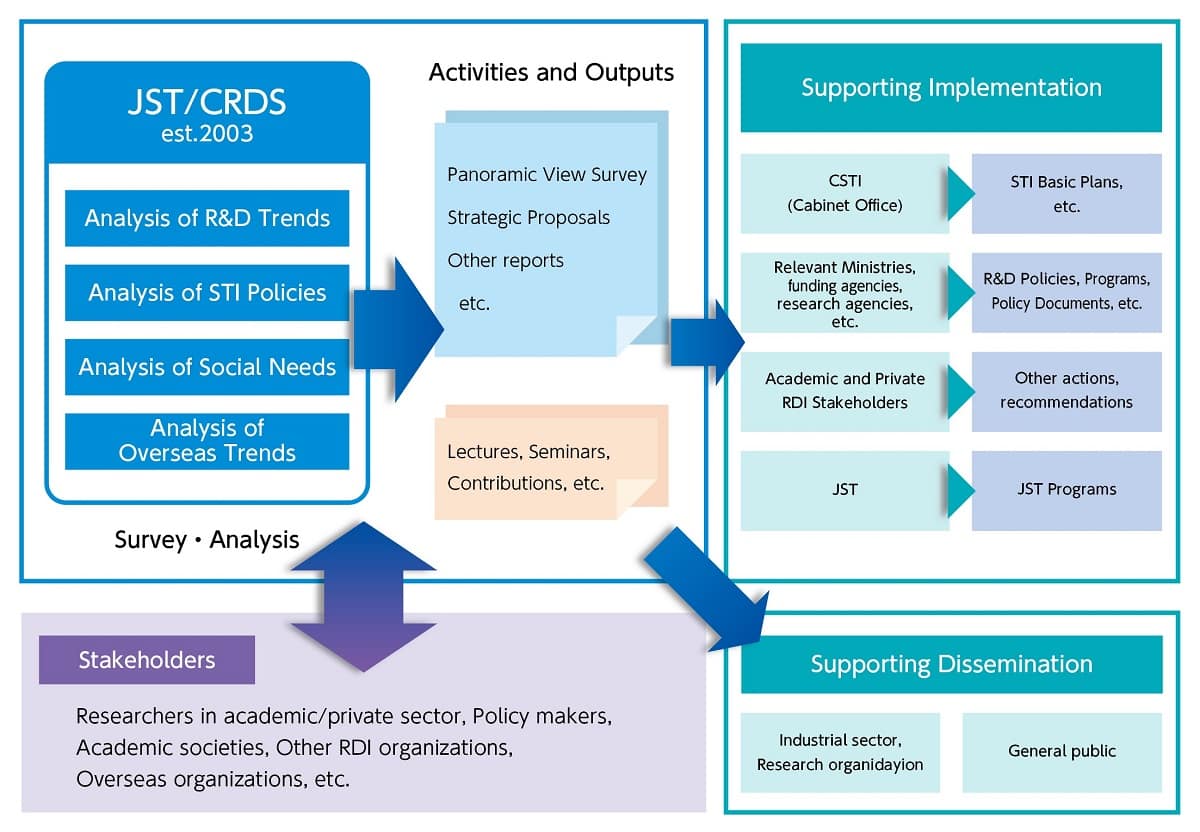 JST/CRDS
est.2003

Analysis of R&D Trends

Analysis of STI Policies

Analysis of Social Needs

Analysis of Overseas Trends

Survey・Analysis

Activities and Outputs

Panoramic View Survey
Strategic Proposals
Other reports
etc.

Lectures, Seminars, Contributions, etc.

Supporting Implementation

CSTI (Cabinet Office)

STI Basic Plans, etc.

Relevant Ministries, funding agencies, research agencies, etc.

R&D Policies, Programs, Policy Documents, etc.

Academic and Private RDI Stakeholders

Other actions, recommendations

JST

JST Programs

Stakeholders

Researchers in academic/private sector, Policy makers, Academic societies, Other RDI organizations, Overseas organizations, etc.

Supporting Dissemination

Industrial sector, Research organidayion

General public